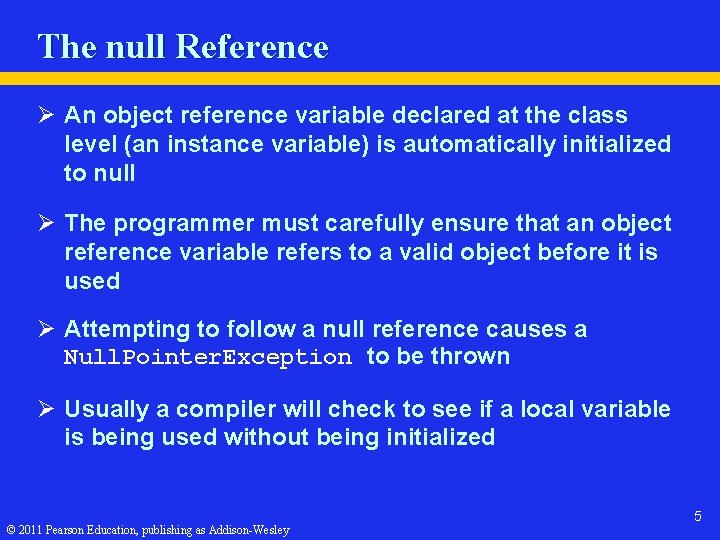 The null Reference

➢ An object reference variable declared at the class level (an instance variable) is automatically initialized to null

➢ The programmer must carefully ensure that an object reference variable refers to a valid object before it is used

➢ Attempting to follow a null reference causes a NullPointerException to be thrown

➢ Usually a compiler will check to see if a local variable is being used without being initialized

5

© 2011 Pearson Education, publishing as Addison-Wesley